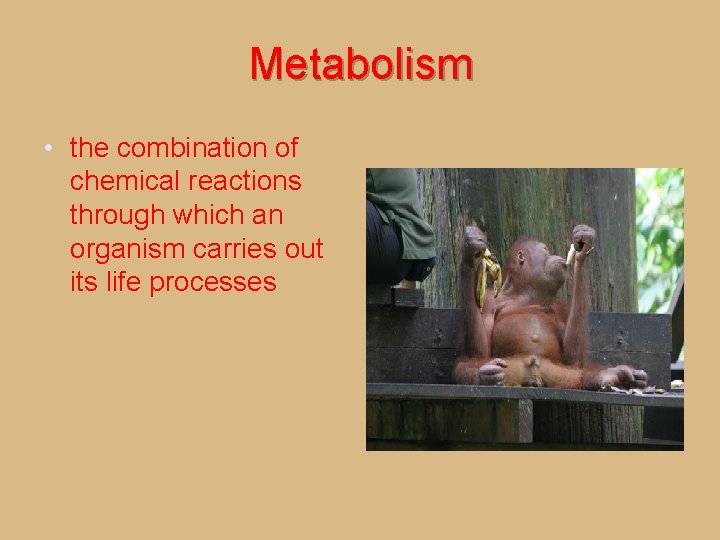 Metabolism

• the combination of chemical reactions through which an organism carries out its life processes